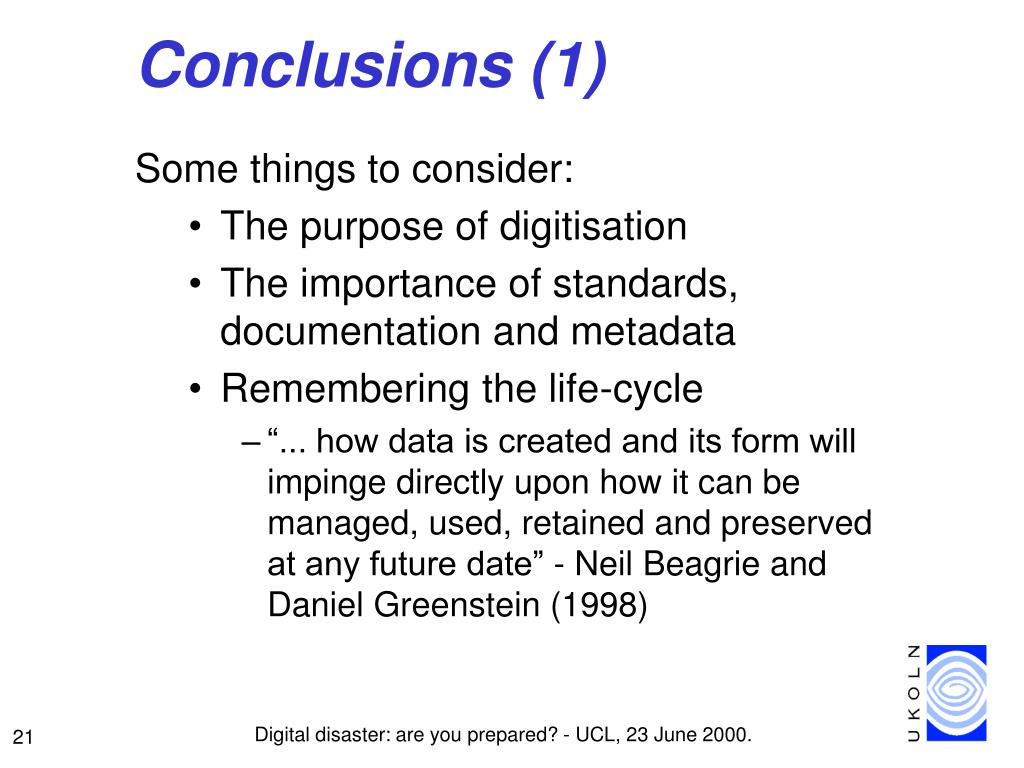 Conclusions (1)

Some things to consider:

• The purpose of digitisation
• The importance of standards, documentation and metadata
• Remembering the life-cycle
– “... how data is created and its form will impinge directly upon how it can be managed, used, retained and preserved at any future date” - Neil Beagrie and Daniel Greenstein (1998)

21

Digital disaster: are you prepared? - UCL, 23 June 2000.

UKOLN